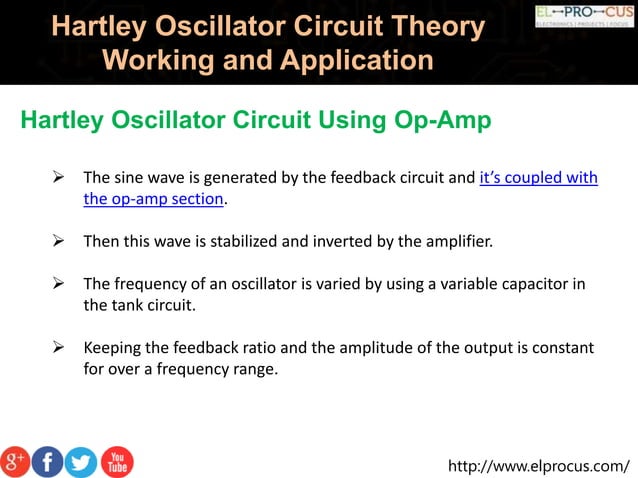 Hartley Oscillator Circuit Theory Working and Application

EL-PRO-CUS
ELECTRONICS | PROJECTS | FOCUS

Hartley Oscillator Circuit Using Op-Amp

➢ The sine wave is generated by the feedback circuit and it's coupled with the op-amp section.

➢ Then this wave is stabilized and inverted by the amplifier.

➢ The frequency of an oscillator is varied by using a variable capacitor in the tank circuit.

➢ Keeping the feedback ratio and the amplitude of the output is constant for over a frequency range.

g+ f You Tube

http://www.elprocus.com/